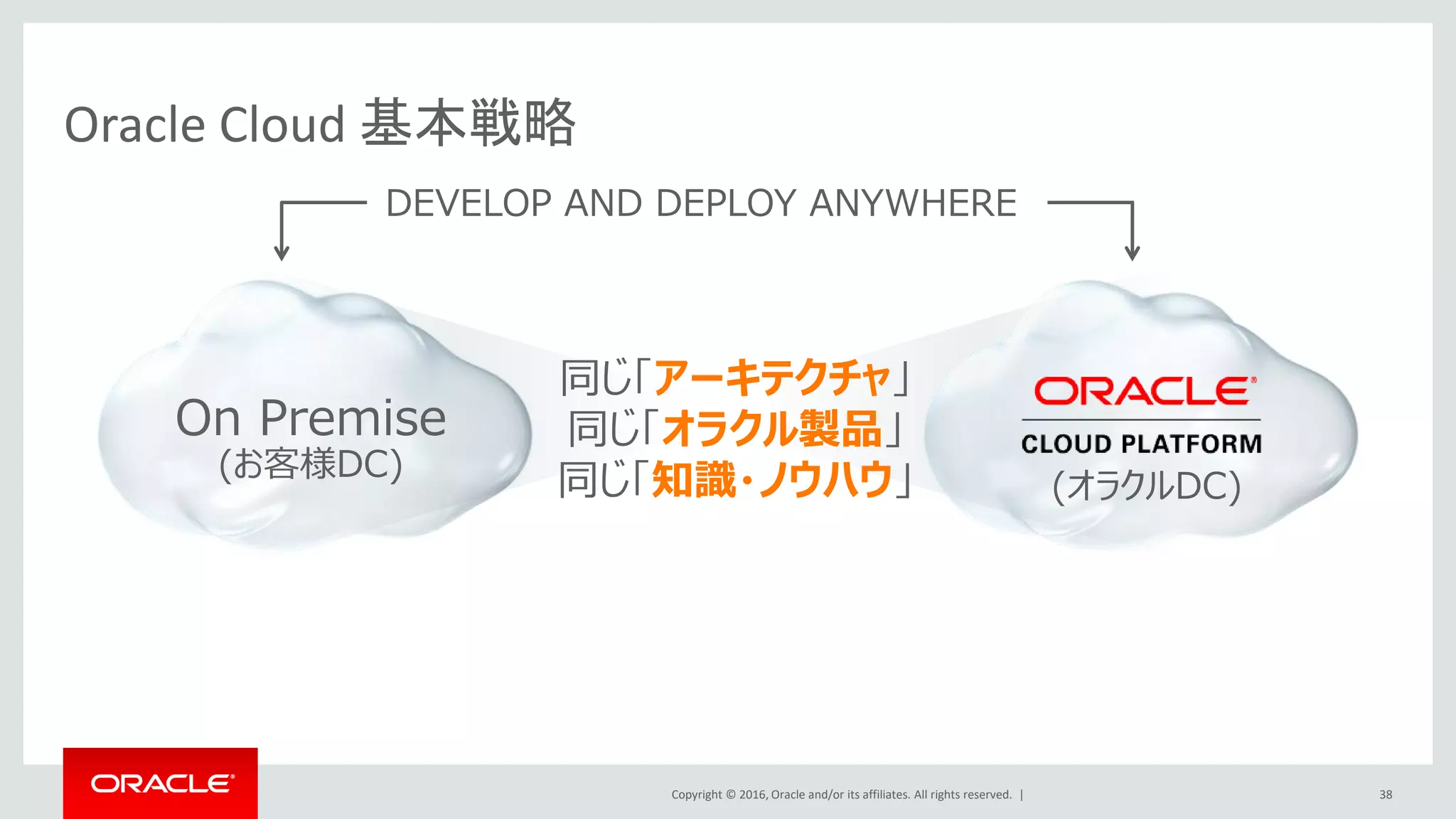 Oracle Cloud 基本戦略

DEVELOP AND DEPLOY ANYWHERE

On Premise
(お客様DC)

同じ「アーキテクチャ」
同じ「オラクル製品」
同じ「知識・ノウハウ」

ORACLE®
CLOUD PLATFORM
(オラクルDC)

ORACLE®

Copyright © 2016, Oracle and/or its affiliates. All rights reserved. |

38